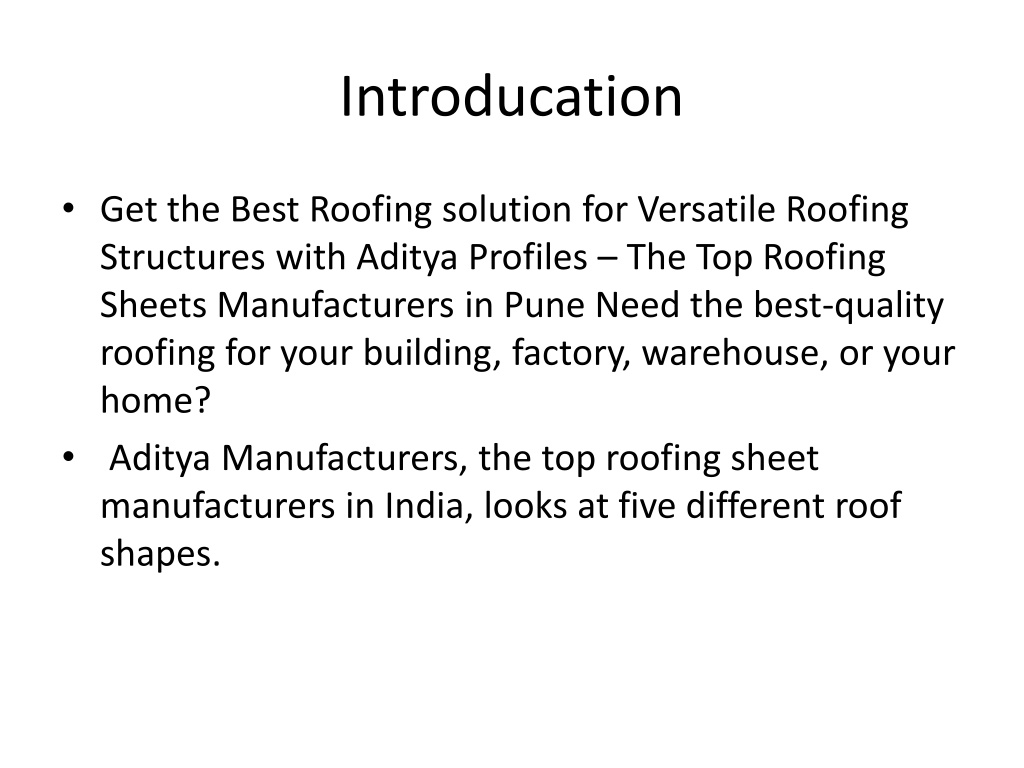 Introducation

• Get the Best Roofing solution for Versatile Roofing Structures with Aditya Profiles – The Top Roofing Sheets Manufacturers in Pune Need the best-quality roofing for your building, factory, warehouse, or your home?

• Aditya Manufacturers, the top roofing sheet manufacturers in India, looks at five different roof shapes.